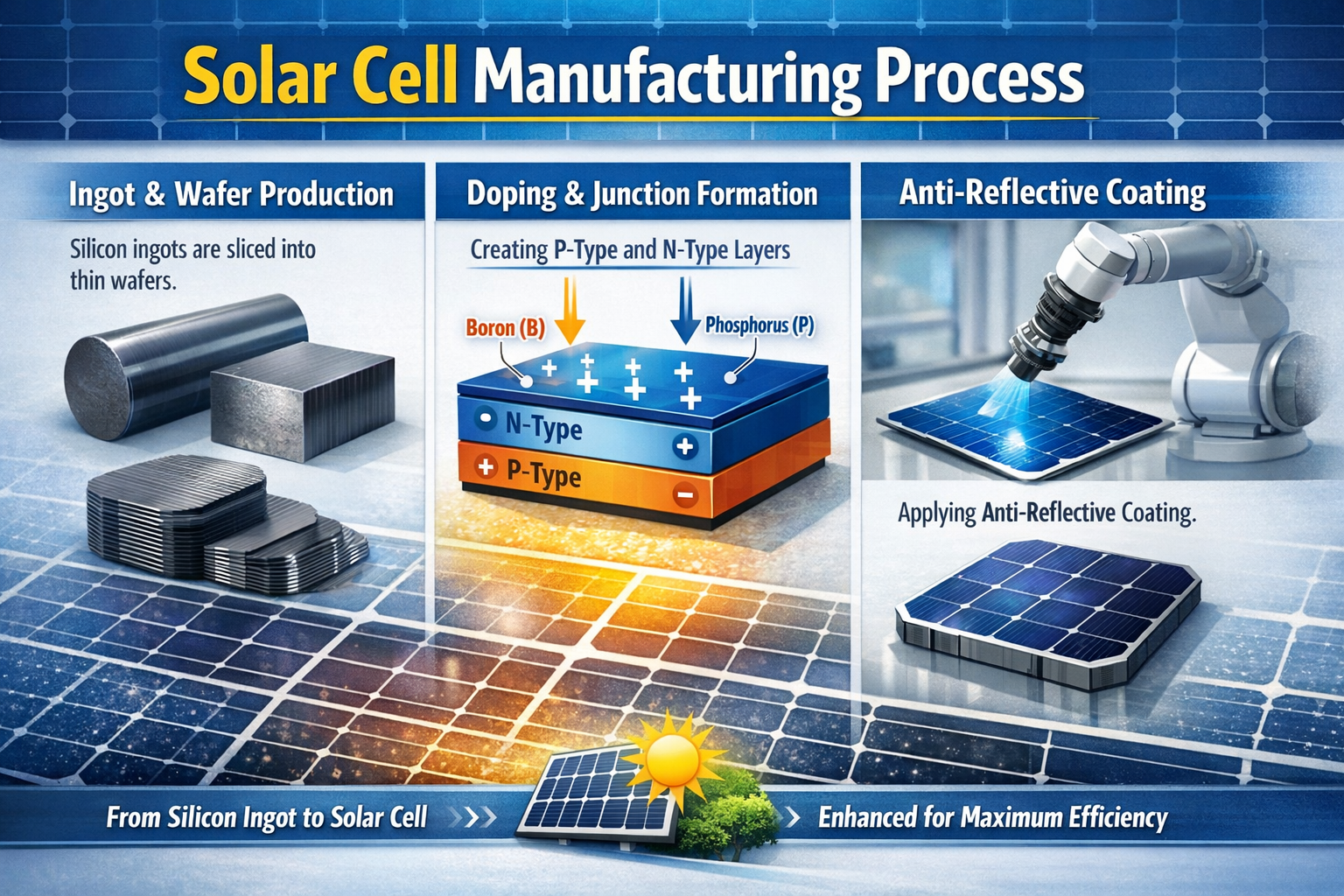 Solar Cell Manufacturing Process

Ingot & Wafer Production

Silicon ingots are sliced into thin wafers.

Doping & Junction Formation

Creating P-Type and N-Type Layers

Boron (B)

Phosphorus (P)

N-Type

P-Type

Anti-Reflective Coating

Applying Anti-Reflective Coating.

From Silicon Ingot to Solar Cell

Enhanced for Maximum Efficiency